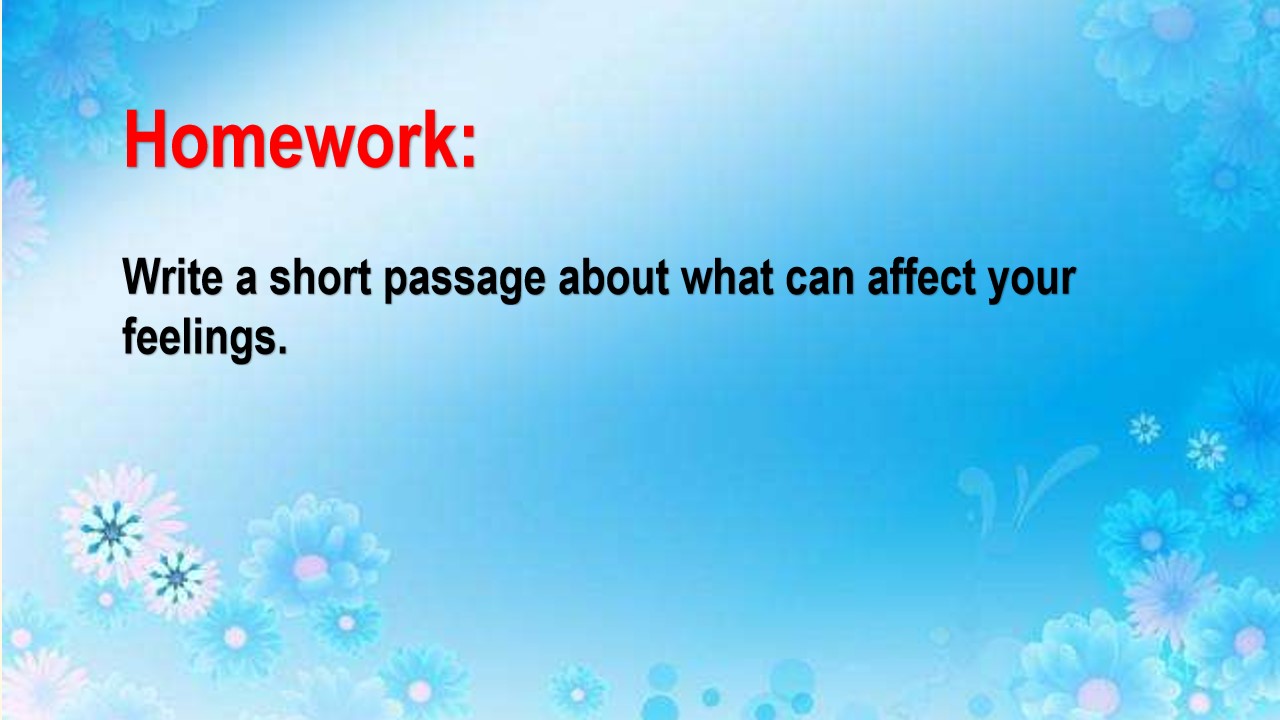 Homework:

Write a short passage about what can affect your feelings.